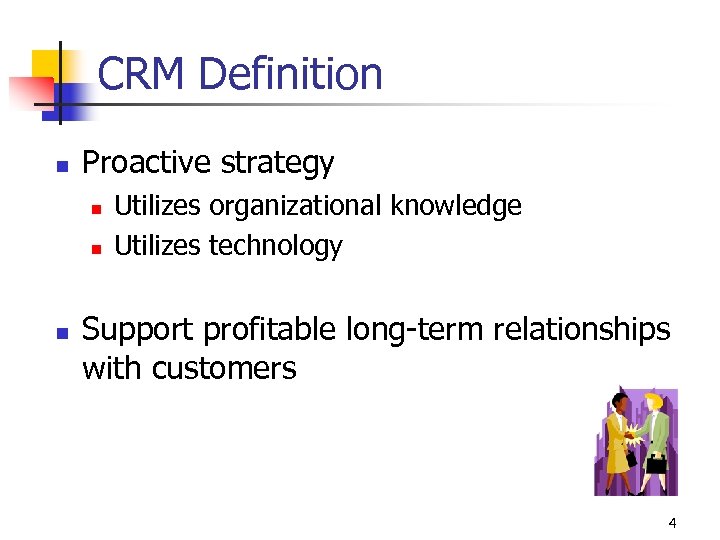 CRM Definition

- Proactive strategy
  - Utilizes organizational knowledge
  - Utilizes technology

- Support profitable long-term relationships with customers

4